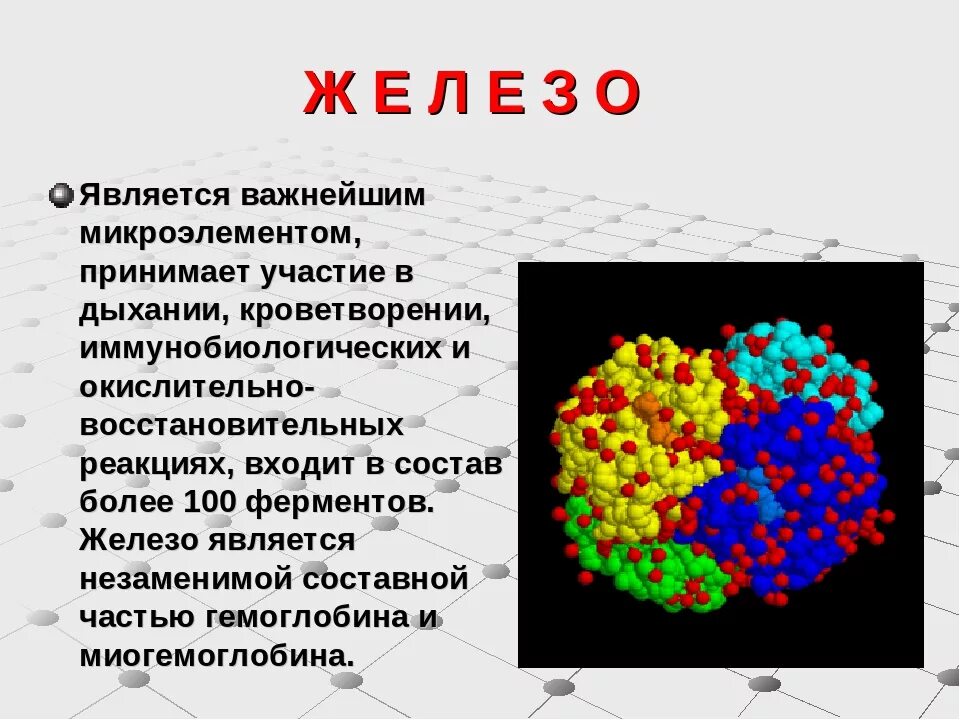 Ж Е Л Е З О

Является важнейшим микроэлементом, принимает участие в дыхании, кроветворении, иммунобиологических и окислительно-восстановительных реакциях, входит в состав более 100 ферментов. Железо является незаменимой составной частью гемоглобина и миогемоглобина.